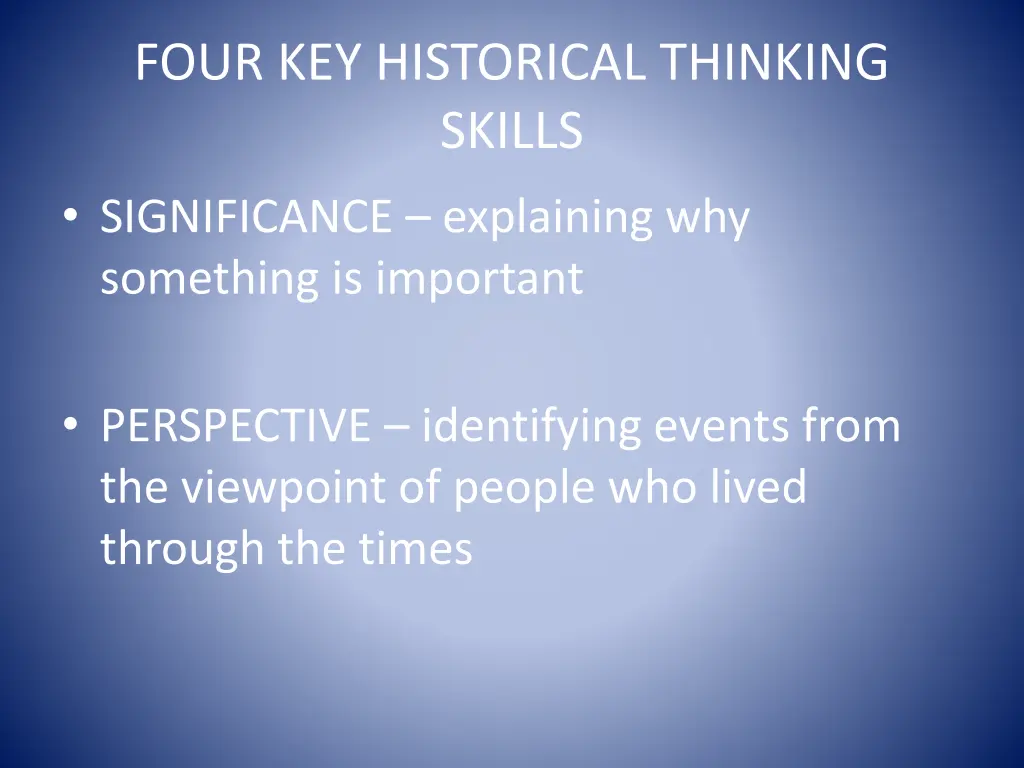 FOUR KEY HISTORICAL THINKING SKILLS

• SIGNIFICANCE – explaining why something is important

• PERSPECTIVE – identifying events from the viewpoint of people who lived through the times